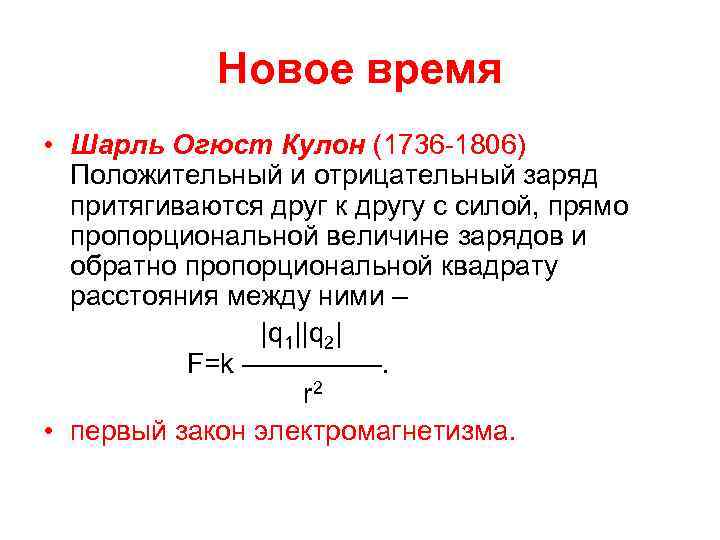 Новое время

• Шарль Огюст Кулон (1736-1806) Положительный и отрицательный заряд притягиваются друг к другу с силой, прямо пропорциональной величине зарядов и обратно пропорциональной квадрату расстояния между ними –

$F=k\frac{|q_1||q_2|}{r^2}$.

• первый закон электромагнетизма.